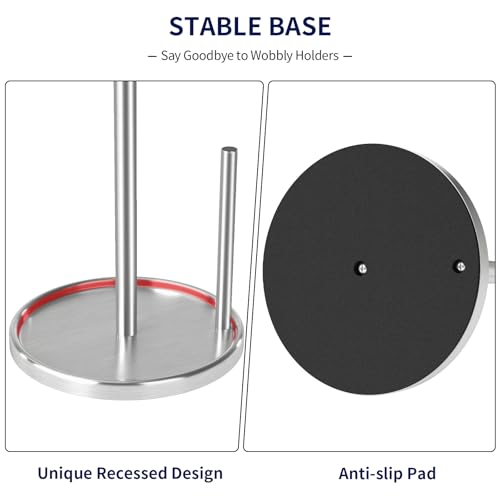 STABLE BASE

— Say Goodbye to Wobbly Holders —

Unique Recessed Design

Anti-slip Pad